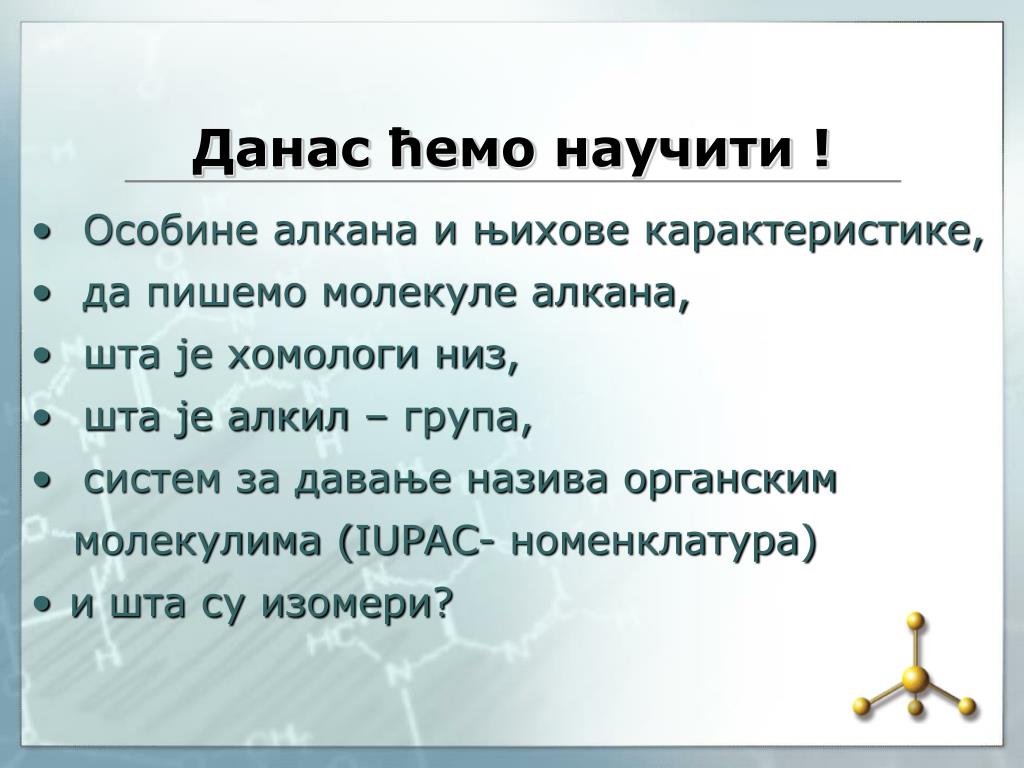 Данас ћемо научити !

• Особине алкана и њихове карактеристике,
• да пишемо молекуле алкана,
• шта је хомологи низ,
• шта је алкил – група,
• систем за давање назива органским молекулима (IUPAC- номенклатура)
• и шта су изомери?